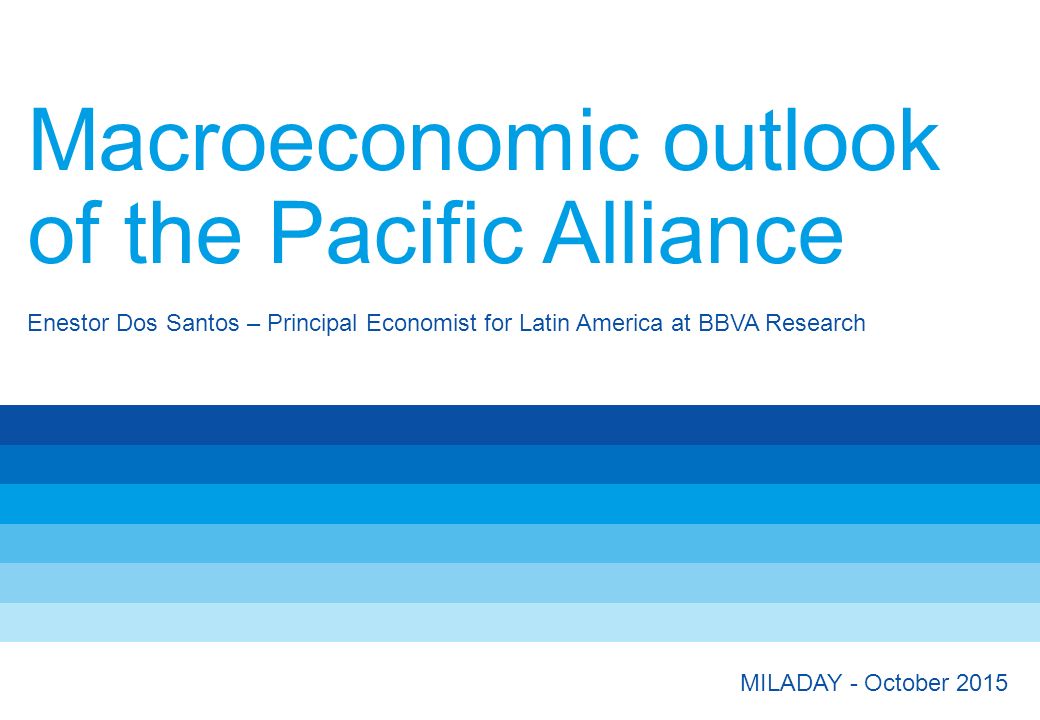 Macroeconomic outlook of the Pacific Alliance

Enestor Dos Santos – Principal Economist for Latin America at BBVA Research

MILADAY - October 2015